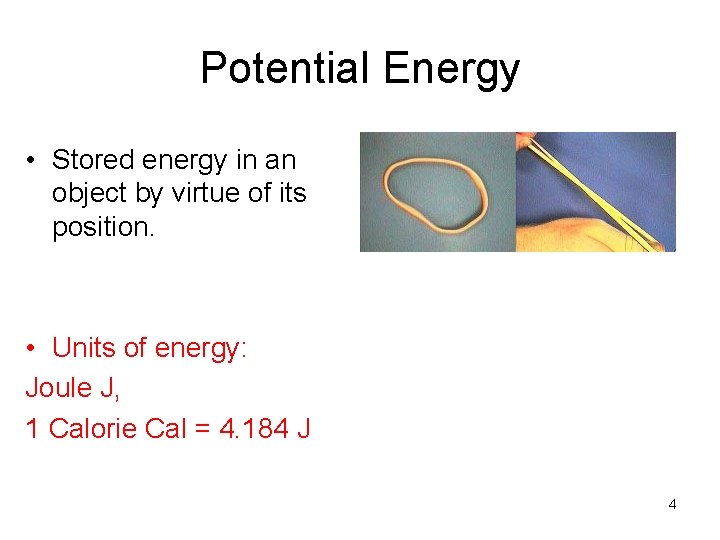 Potential Energy

• Stored energy in an object by virtue of its position.

• Units of energy:

Joule J,

1 Calorie Cal = 4.184 J

4